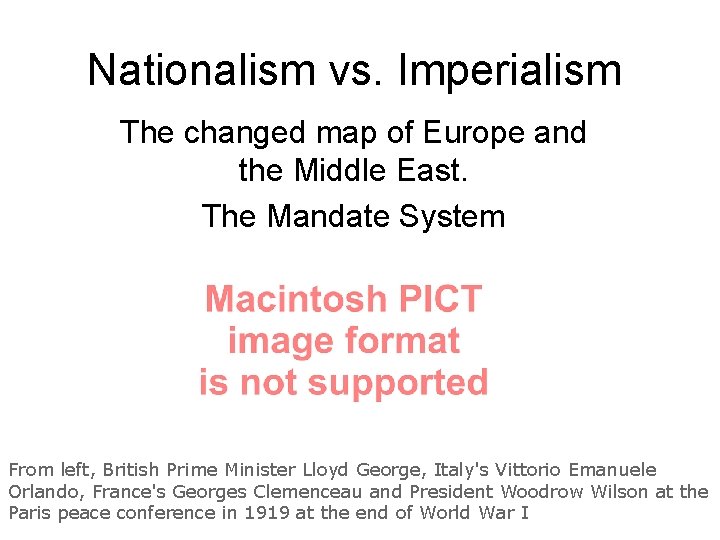 Nationalism vs. Imperialism

The changed map of Europe and the Middle East.

The Mandate System

Macintosh PICT image format is not supported

From left, British Prime Minister Lloyd George, Italy's Vittorio Emanuele Orlando, France's Georges Clemenceau and President Woodrow Wilson at the Paris peace conference in 1919 at the end of World War I